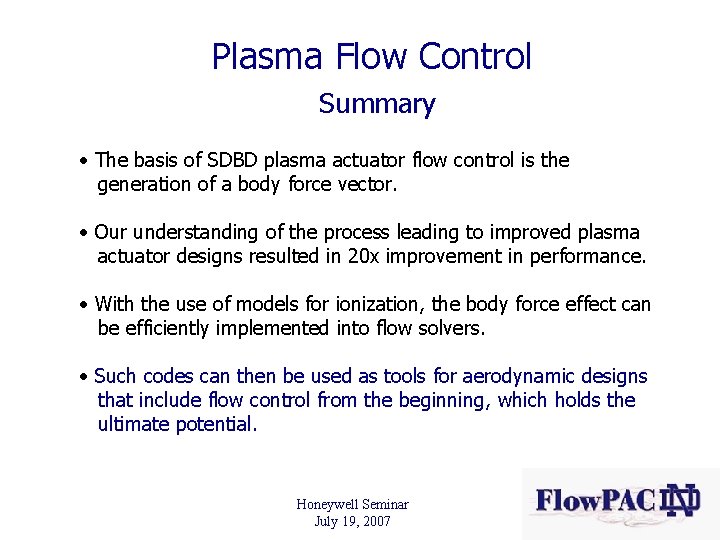 Plasma Flow Control

Summary

• The basis of SDBD plasma actuator flow control is the generation of a body force vector.

• Our understanding of the process leading to improved plasma actuator designs resulted in 20x improvement in performance.

• With the use of models for ionization, the body force effect can be efficiently implemented into flow solvers.

• Such codes can then be used as tools for aerodynamic designs that include flow control from the beginning, which holds the ultimate potential.

Honeywell Seminar
July 19, 2007

FlowPAC ND